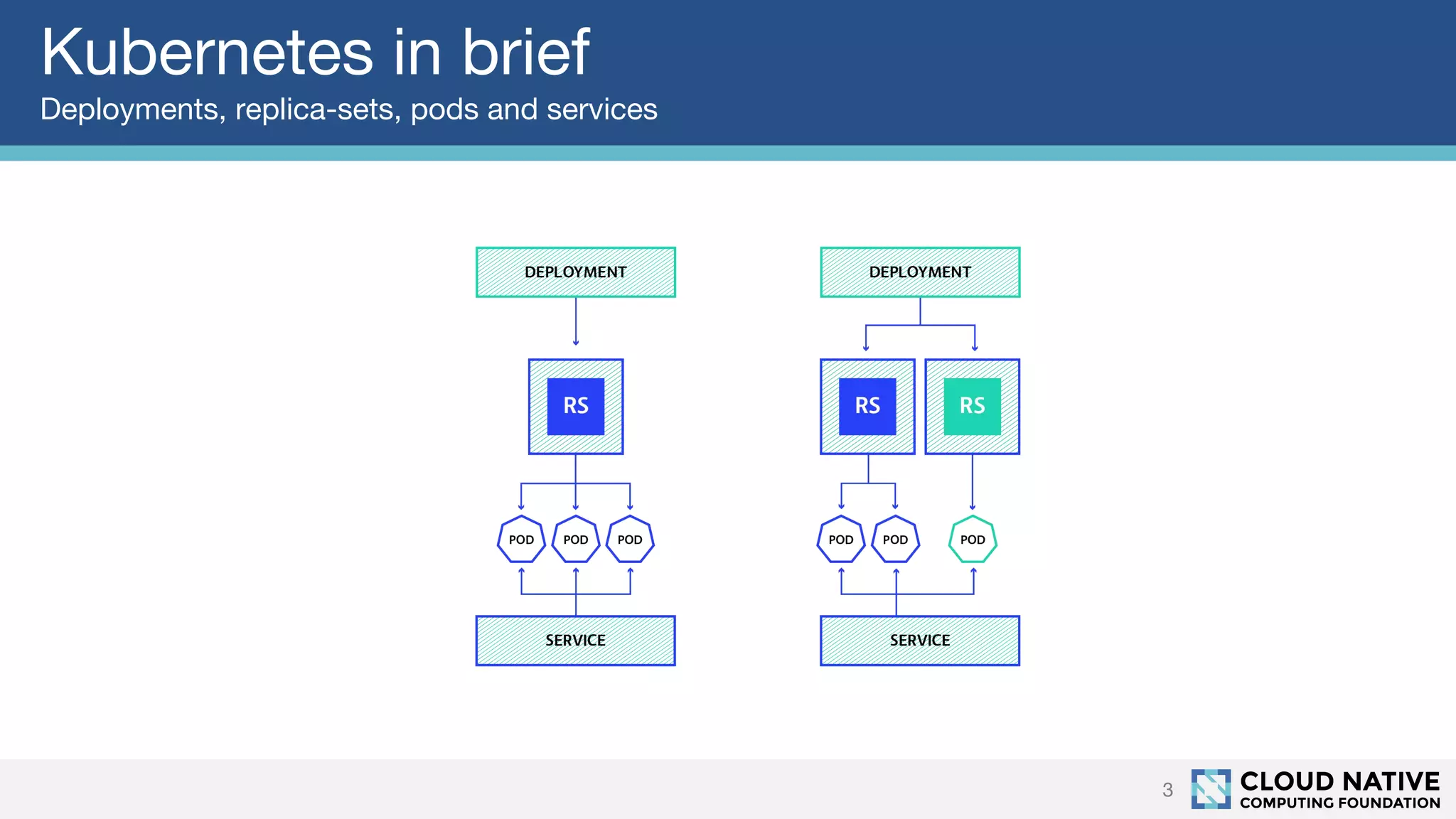 Kubernetes in brief
Deployments, replica-sets, pods and services

DEPLOYMENT
RS
POD POD POD
SERVICE

DEPLOYMENT
RS RS
POD POD POD
SERVICE

3
CLOUD NATIVE
COMPUTING FOUNDATION